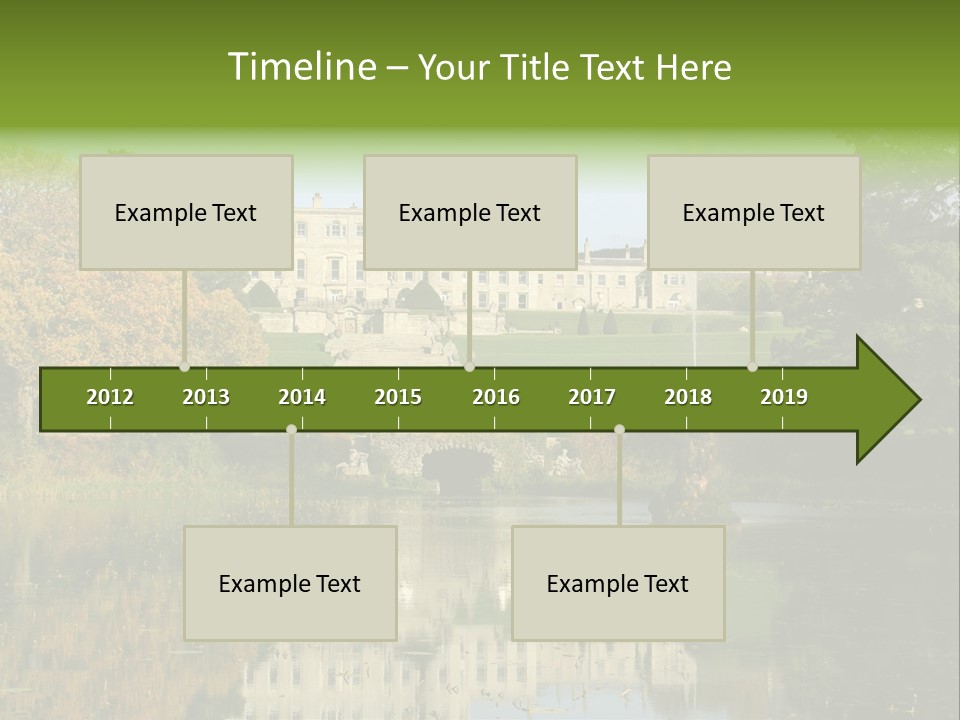 Timeline – Your Title Text Here

Example Text

Example Text

Example Text

2012 2013 2014 2015 2016 2017 2018 2019

Example Text

Example Text